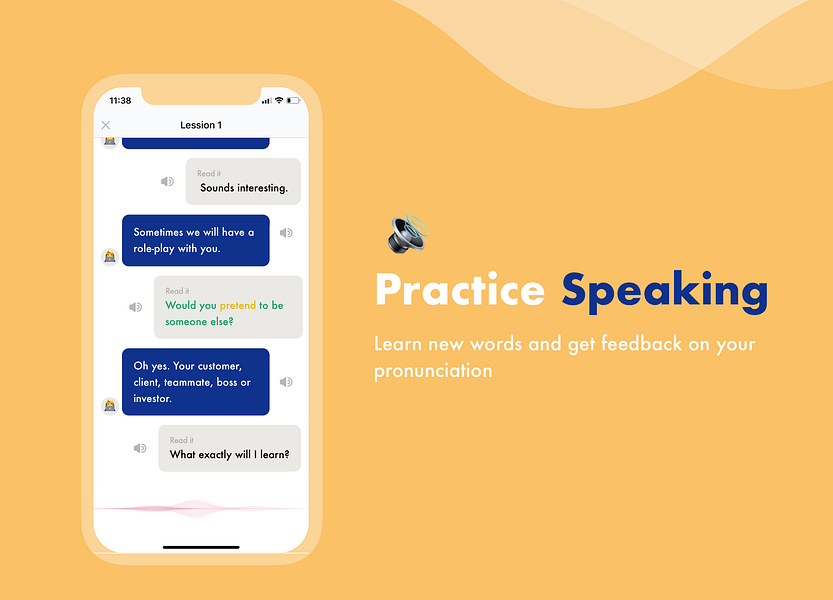 11:38

Lesson 1

Read it
Sounds interesting.

Sometimes we will have a role-play with you.

Read it
Would you pretend to be someone else?

Oh yes. Your customer, client, teammate, boss or investor.

Read it
What exactly will I learn?

Practice Speaking

Learn new words and get feedback on your pronunciation